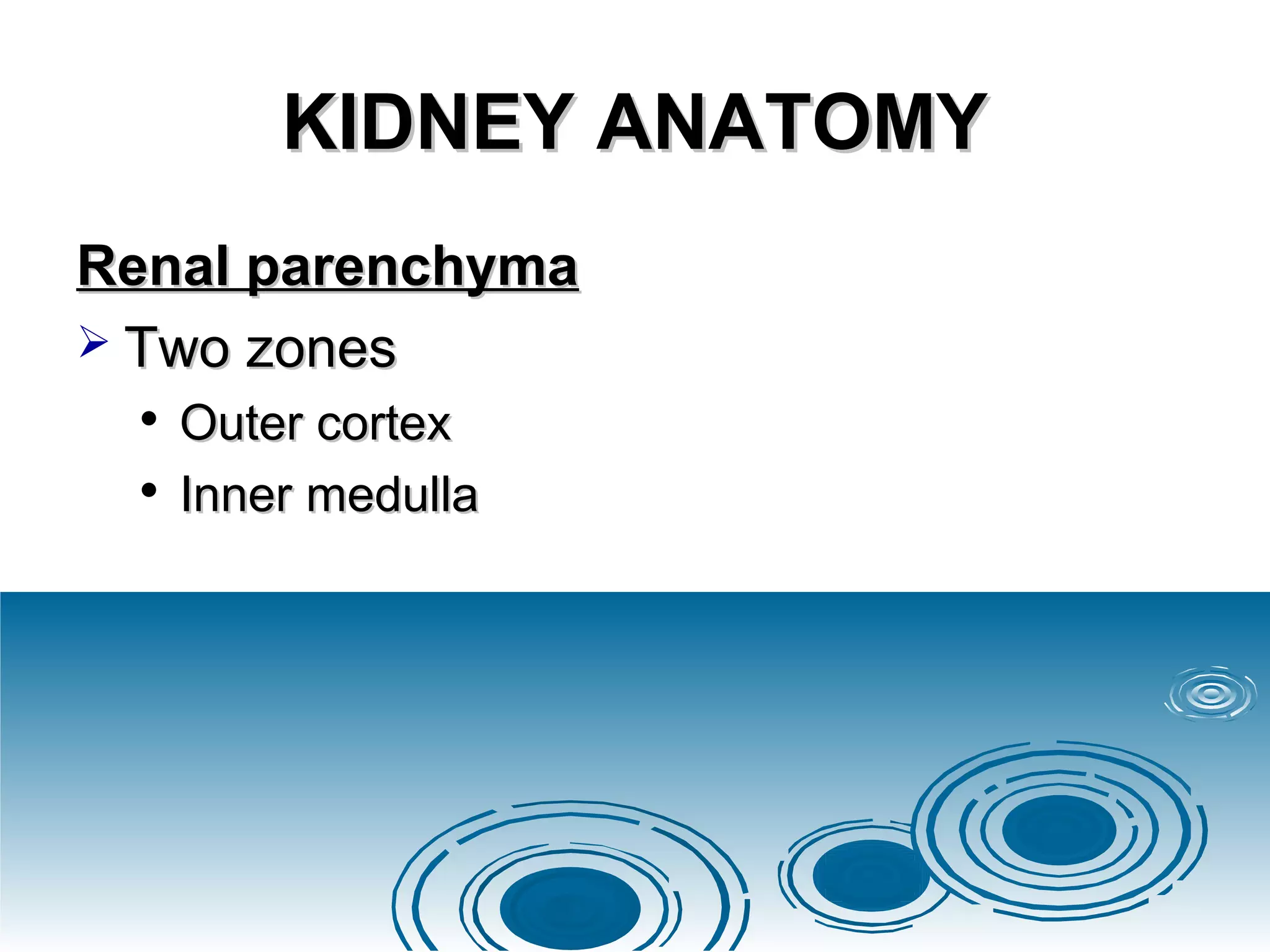 KIDNEY ANATOMY

Renal parenchyma

➢ Two zones

• Outer cortex
• Inner medulla